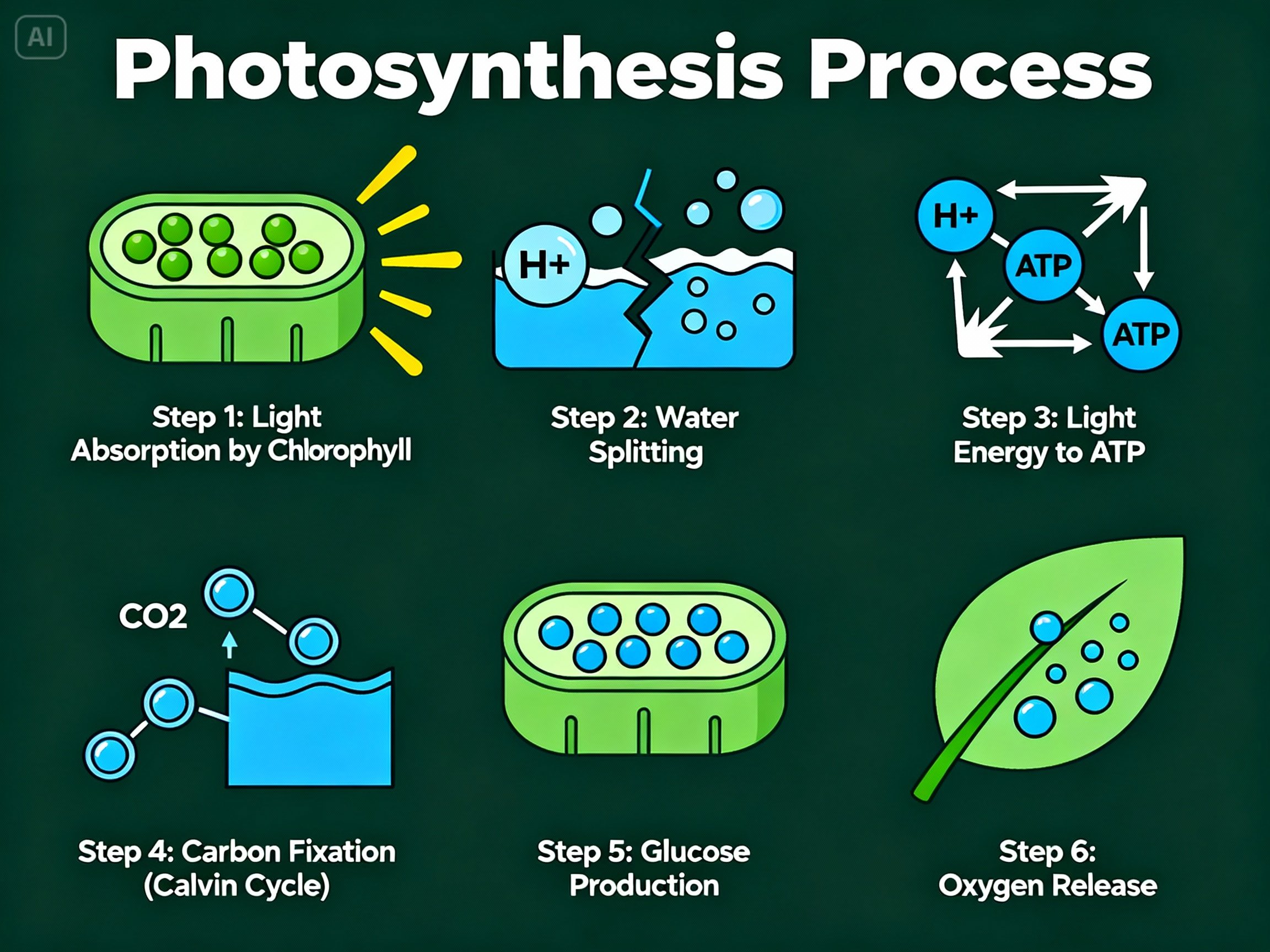 AI

Photosynthesis Process

H+

H+

ATP

ATP

Step 1: Light Absorption by Chlorophyll

Step 2: Water Splitting

Step 3: Light Energy to ATP

CO2

Step 4: Carbon Fixation (Calvin Cycle)

Step 5: Glucose Production

Step 6: Oxygen Release